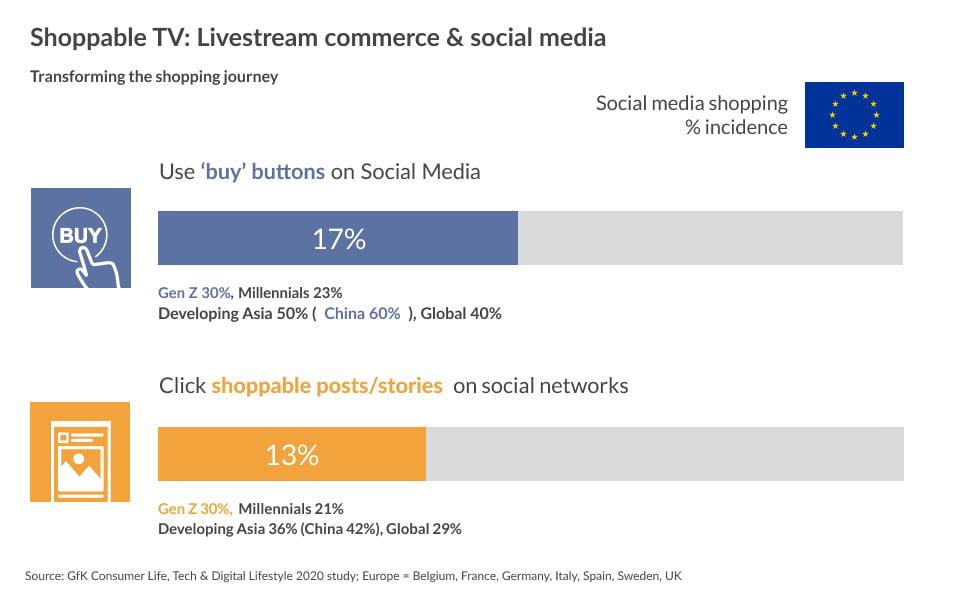 Shoppable TV: Livestream commerce & social media

Transforming the shopping journey

Social media shopping
% incidence

Use 'buy' buttons on Social Media

BUY

17%

Gen Z 30%, Millennials 23%
Developing Asia 50% ( China 60% ), Global 40%

Click shoppable posts/stories on social networks

13%

Gen Z 30%, Millennials 21%
Developing Asia 36% (China 42%), Global 29%

Source: GfK Consumer Life, Tech & Digital Lifestyle 2020 study; Europe = Belgium, France, Germany, Italy, Spain, Sweden, UK